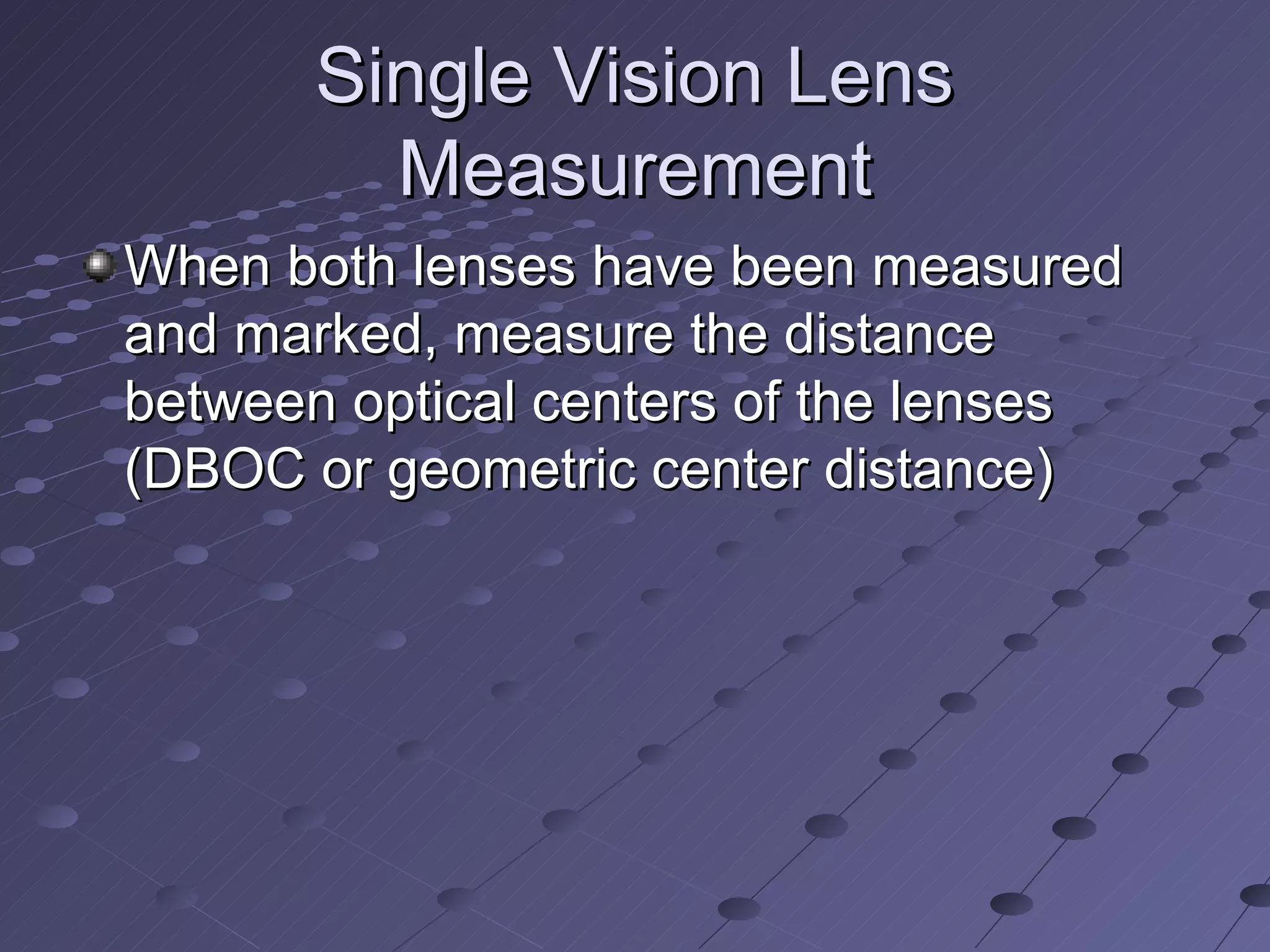 Single Vision Lens Measurement

When both lenses have been measured and marked, measure the distance between optical centers of the lenses (DBOC or geometric center distance)